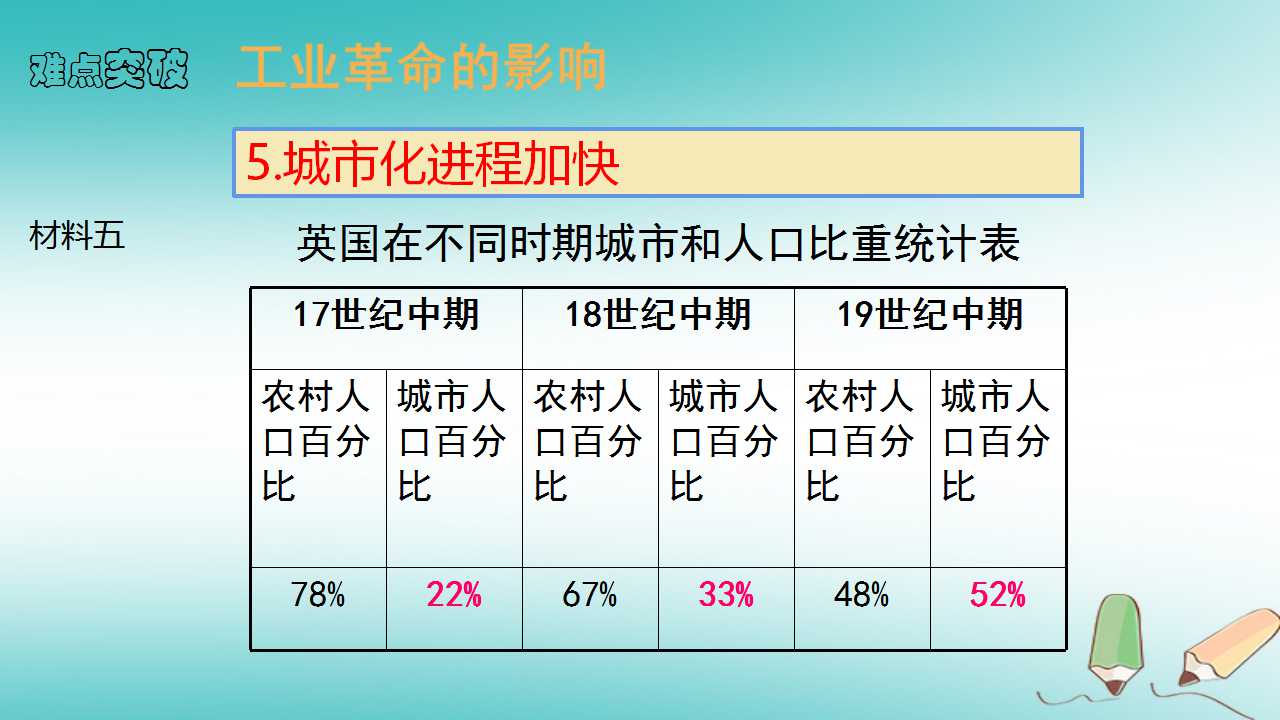 难点突破 工业革命的影响

5.城市化进程加快

材料五

英国在不同时期城市和人口比重统计表

| 17世纪中期 | | 18世纪中期 | | 19世纪中期 | |
|---|---|---|---|---|---|
| 农村人口百分比 | 城市人口百分比 | 农村人口百分比 | 城市人口百分比 | 农村人口百分比 | 城市人口百分比 |
| 78% | 22% | 67% | 33% | 48% | 52% |